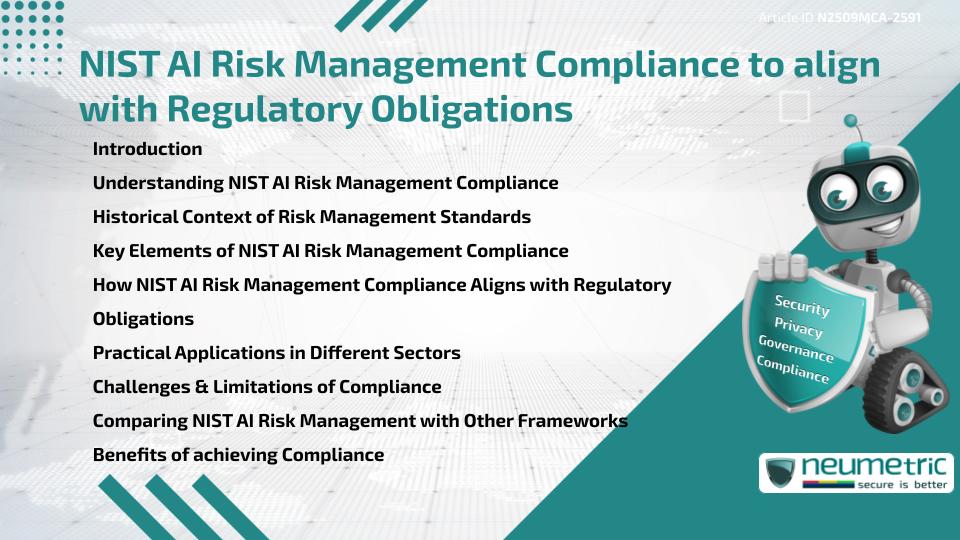 Article ID N2509MCA-2591

NIST AI Risk Management Compliance to align with Regulatory Obligations

Introduction

Understanding NIST AI Risk Management Compliance

Historical Context of Risk Management Standards

Key Elements of NIST AI Risk Management Compliance

How NIST AI Risk Management Compliance Aligns with Regulatory Obligations

Practical Applications in Different Sectors

Challenges & Limitations of Compliance

Comparing NIST AI Risk Management with Other Frameworks

Benefits of achieving Compliance

Security
Privacy
Governance
Compliance

neumetric
secure is better